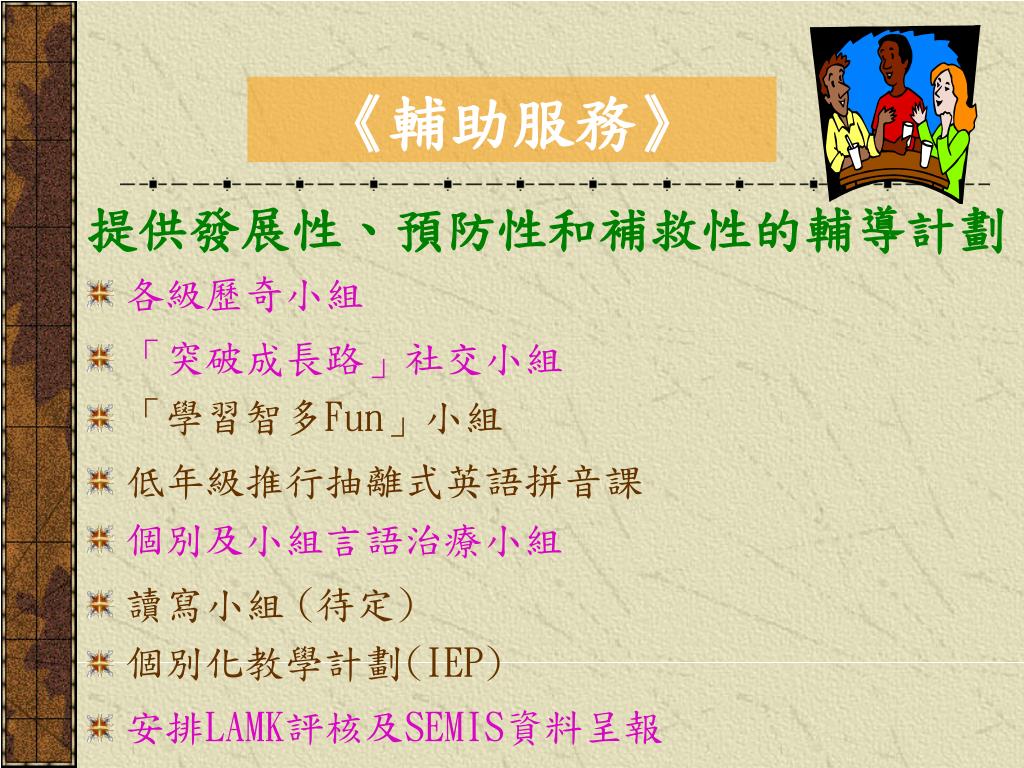 《輔助服務》

提供發展性、預防性和補救性的輔導計劃

各級歷奇小組

「突破成長路」社交小組

「學習智多Fun」小組

低年級推行抽離式英語拼音課

個別及小組言語治療小組

讀寫小組(待定)

個別化教學計劃(IEP)

安排LAMK評核及SEMIS資料呈報